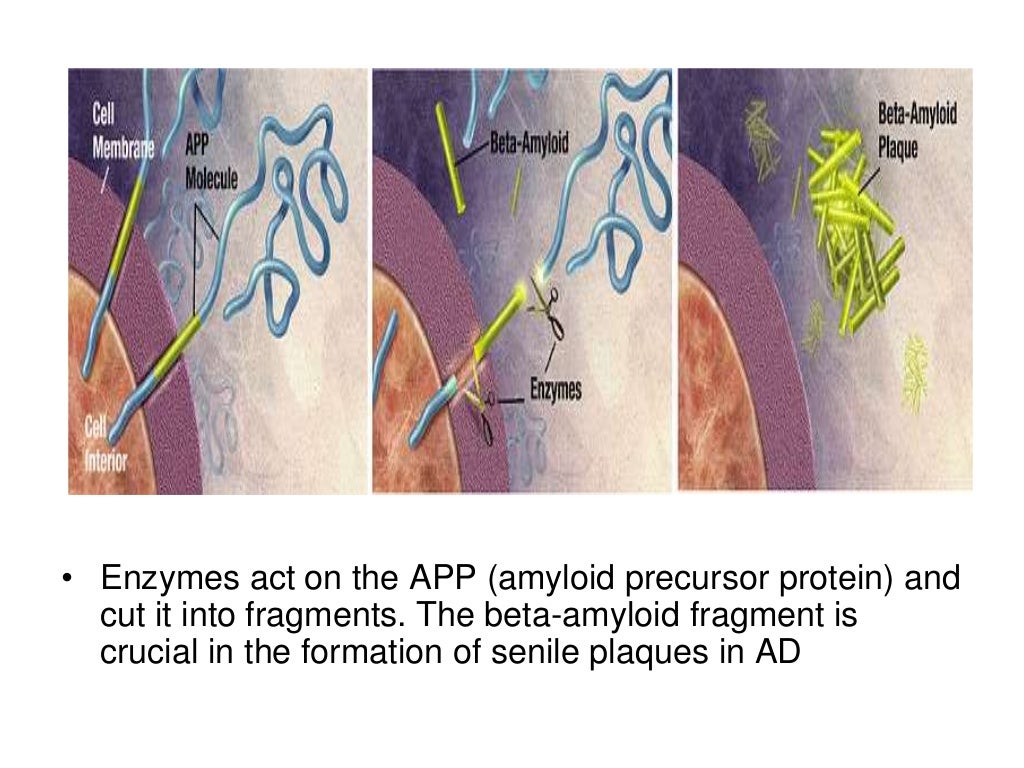 Cell Membrane

APP Molecule

Cell Interior

Beta-Amyloid

Enzymes

Beta-Amyloid Plaque

• Enzymes act on the APP (amyloid precursor protein) and cut it into fragments. The beta-amyloid fragment is crucial in the formation of senile plaques in AD